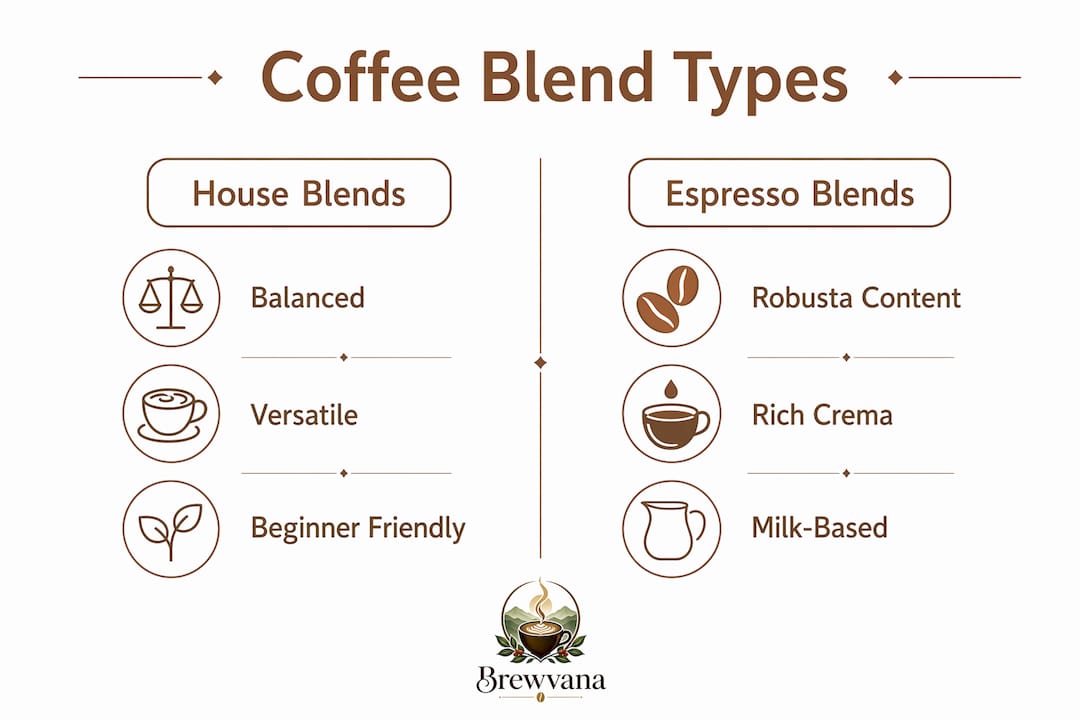 Coffee Blend Types

House Blends

Balanced

Versatile

Beginner Friendly

Espresso Blends

Robusta Content

Rich Crema

Milk-Based

Brewvana